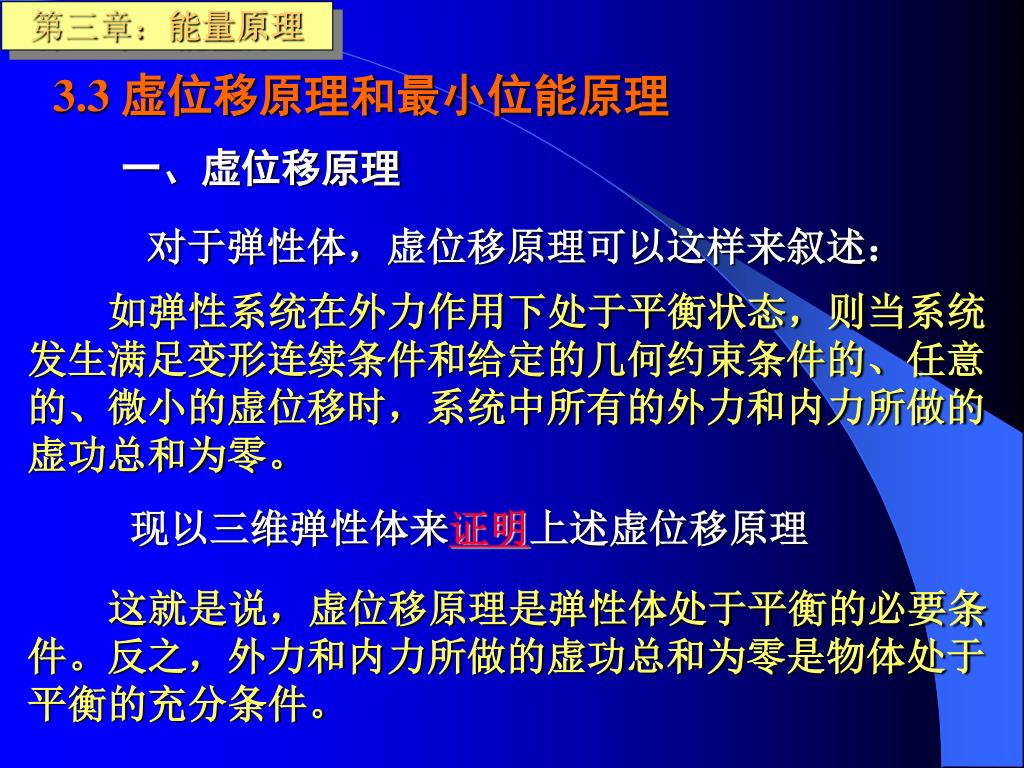 第三章：能量原理

3.3 虚位移原理和最小位能原理

一、虚位移原理

对于弹性体，虚位移原理可以这样来叙述：

如弹性系统在外力作用下处于平衡状态，则当系统发生满足变形连续条件和给定的几何约束条件的、任意的、微小的虚位移时，系统中所有的外力和内力所做的虚功总和为零。

现以三维弹性体来证明上述虚位移原理

这就是说，虚位移原理是弹性体处于平衡的必要条件。反之，外力和内力所做的虚功总和为零是物体处于平衡的充分条件。